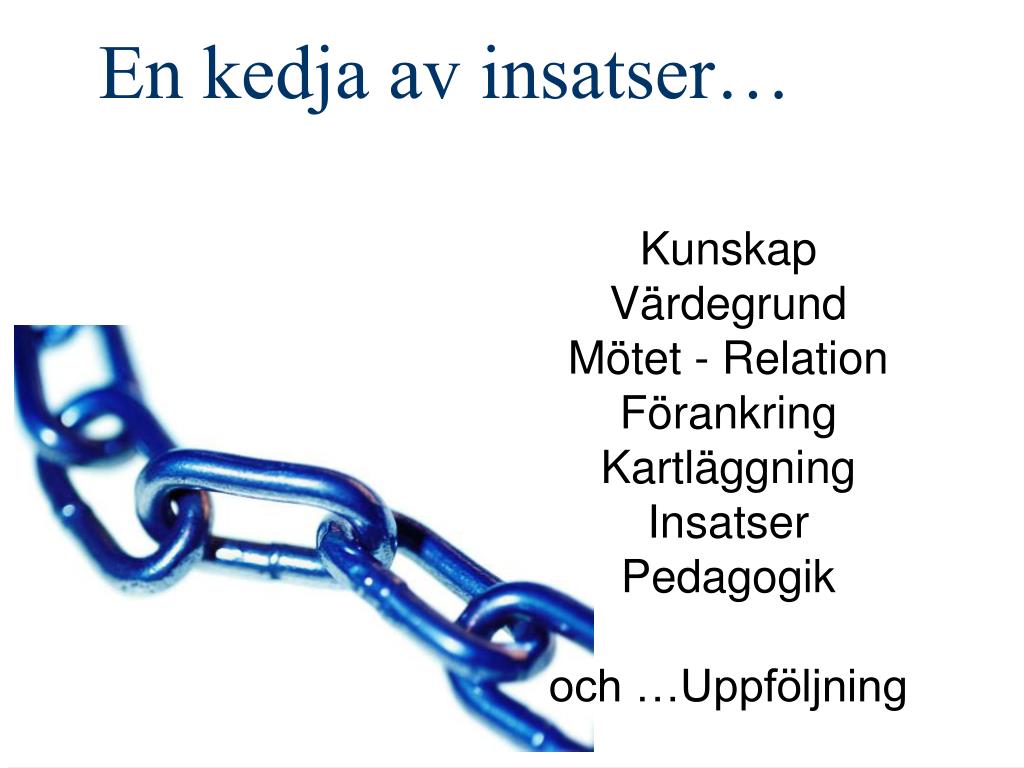 En kedja av insatser…

Kunskap
Värdegrund
Mötet - Relation
Förankring
Kartläggning
Insatser
Pedagogik

och …Uppföljning